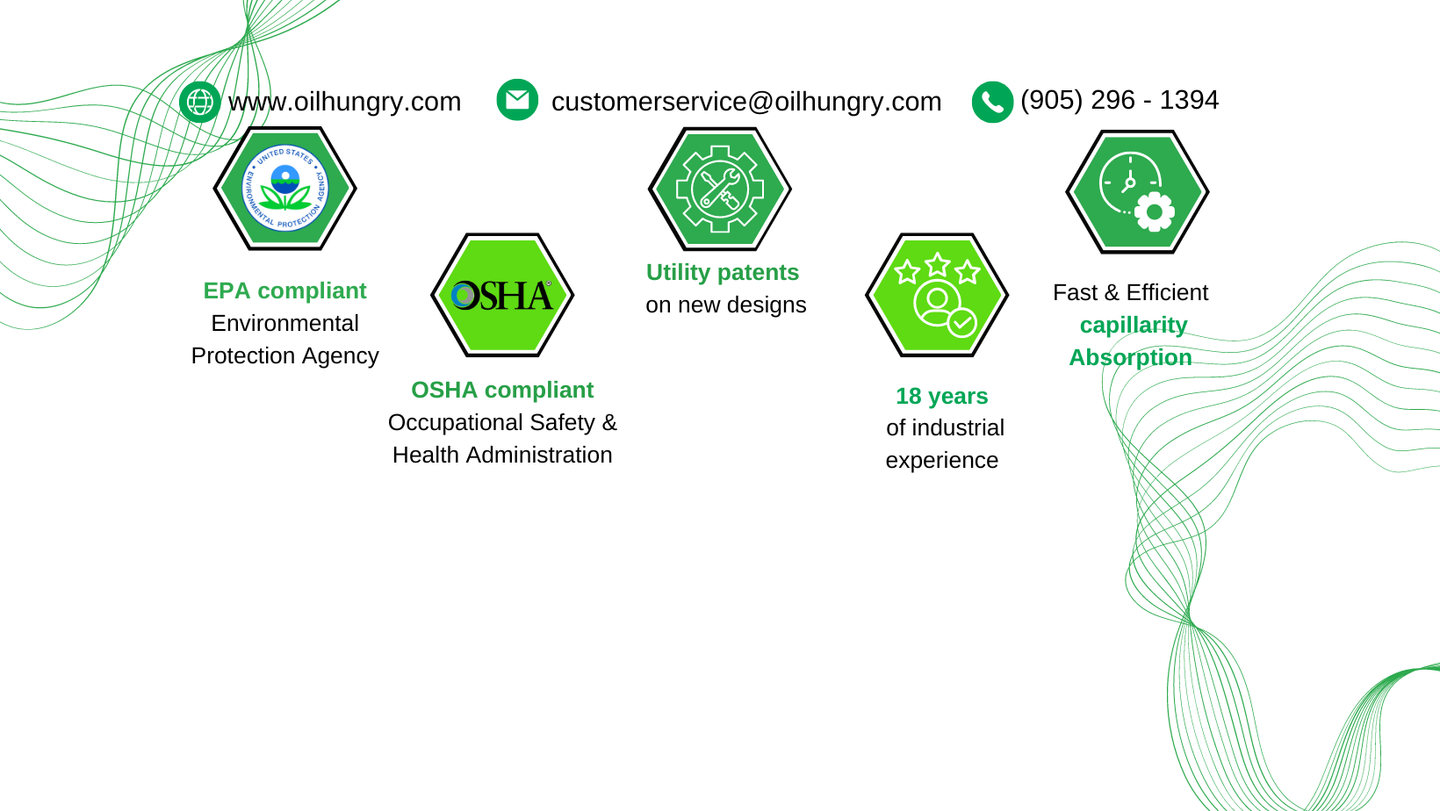 www.oilhungry.com customerservice@oilhungry.com (905) 296 - 1394

UNITED STATES ENVIRONMENTAL PROTECTION AGENCY

EPA compliant
Environmental Protection Agency

OSHA

OSHA compliant
Occupational Safety & Health Administration

Utility patents
on new designs

18 years
of industrial experience

Fast & Efficient
capillarity Absorption